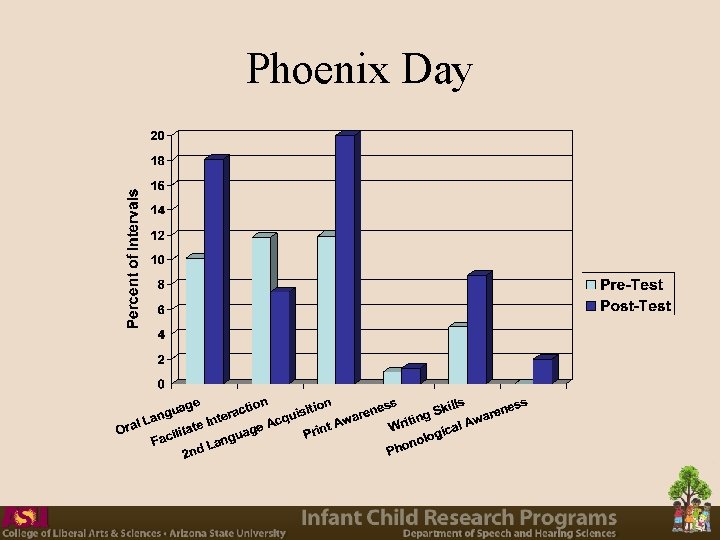 Phoenix Day

Percent of Intervals

20
18
16
14
12
10
8
6
4
2
0

Oral Language
Facilitate Interaction
2nd Language Acquisition
Print Awareness
Writing Skills
Phonological Awareness

Pre-Test
Post-Test

ASU
College of Liberal Arts & Sciences • Arizona State University
Infant Child Research Programs
Department of Speech and Hearing Sciences